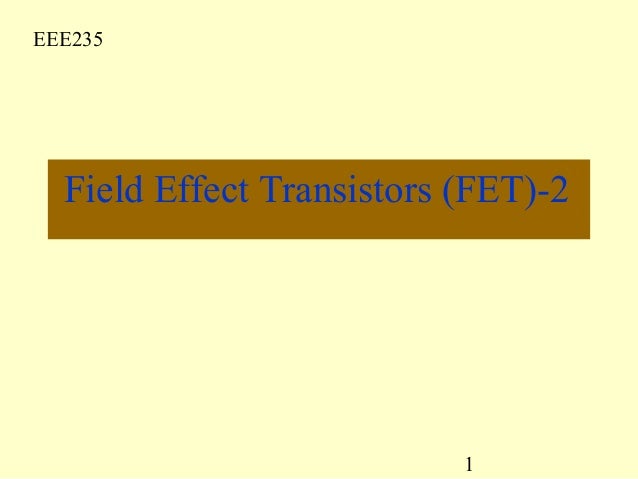 EEE235

Field Effect Transistors (FET)-2

1